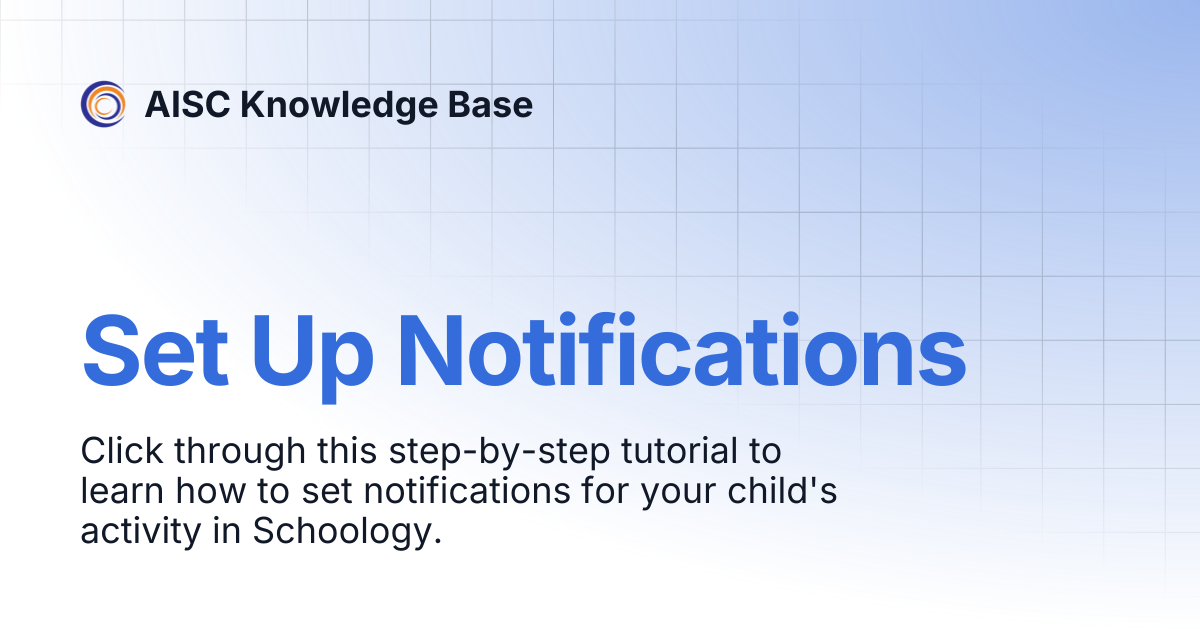 AISC Knowledge Base

Set Up Notifications

Click through this step-by-step tutorial to learn how to set notifications for your child's activity in Schoology.